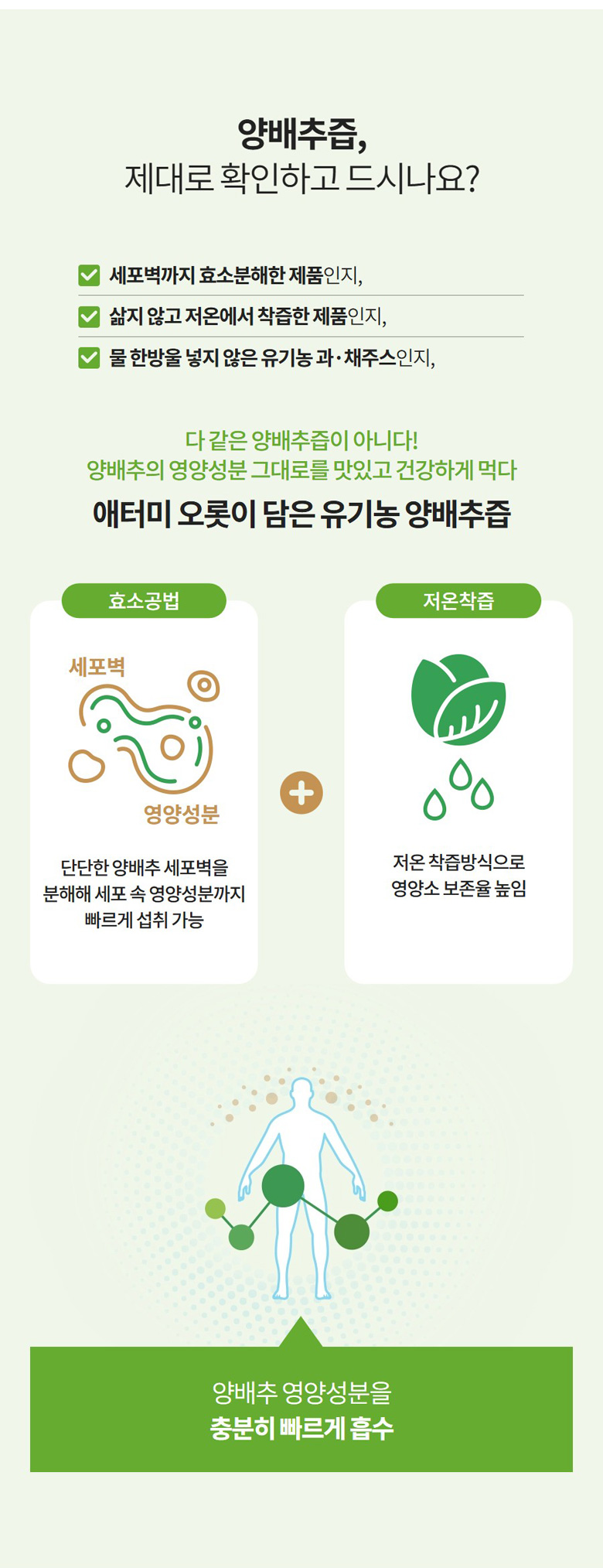 양배추즙,
제대로 확인하고 드시나요?

세포벽까지 효소분해한 제품인지,
삶지 않고 저온에서 착즙한 제품인지,
물 한방울 넣지 않은 유기농 과·채주스인지,

다 같은 양배추즙이 아니다!
양배추의 영양성분 그대로를 맛있고 건강하게 먹다
애터미 오롯이 담은 유기농 양배추즙

효소공법
세포벽
영양성분
단단한 양배추 세포벽을 분해해 세포 속 영양성분까지 빠르게 섭취 가능

저온착즙
저온 착즙방식으로 영양소 보존율 높임

양배추 영양성분을
충분히 빠르게 흡수